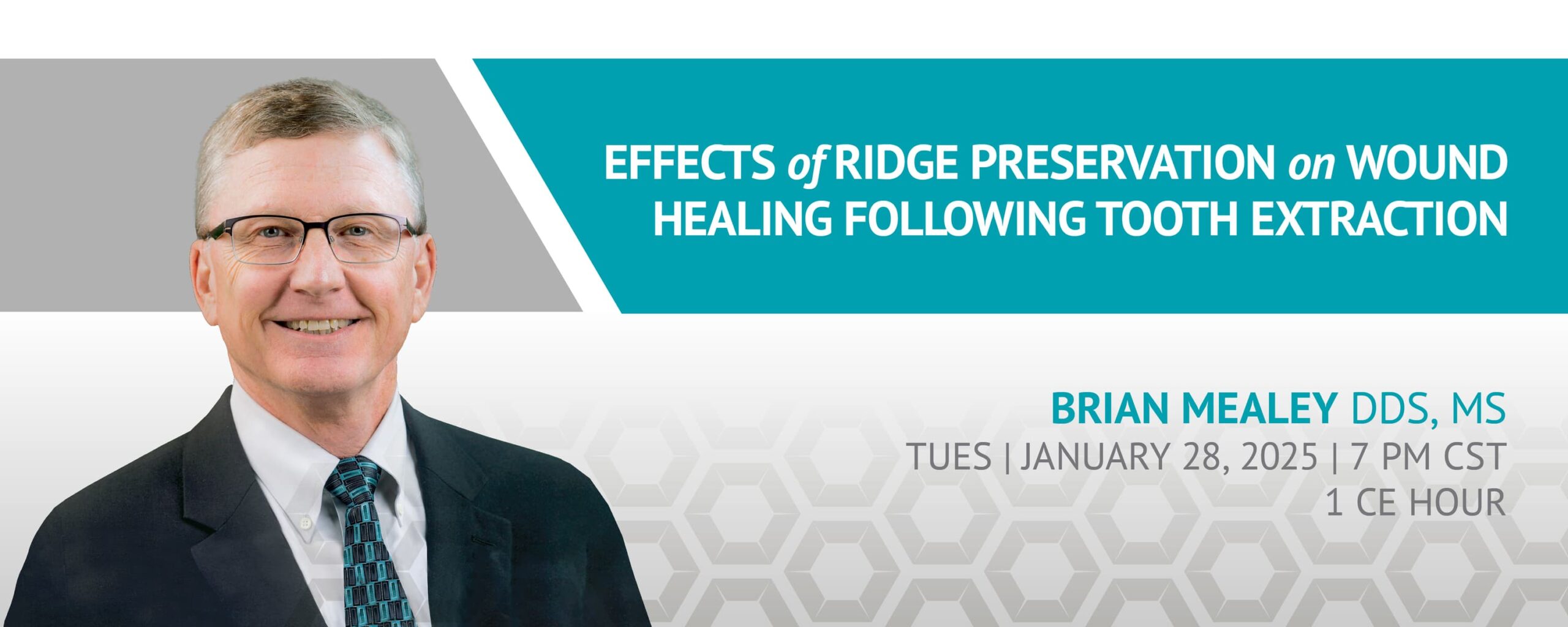 EFFECTS of RIDGE PRESERVATION on WOUND HEALING FOLLOWING TOOTH EXTRACTION

BRIAN MEALEY DDS, MS
TUES | JANUARY 28, 2025 | 7 PM CST
1 CE HOUR